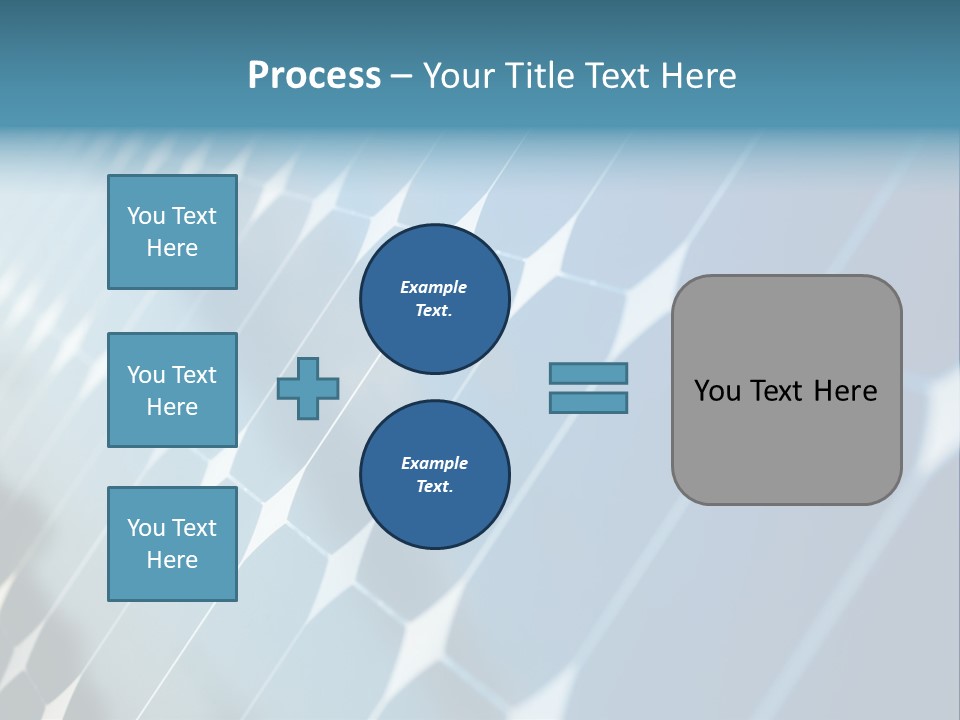 Process – Your Title Text Here

You Text Here

You Text Here

You Text Here

Example Text.

Example Text.

You Text Here